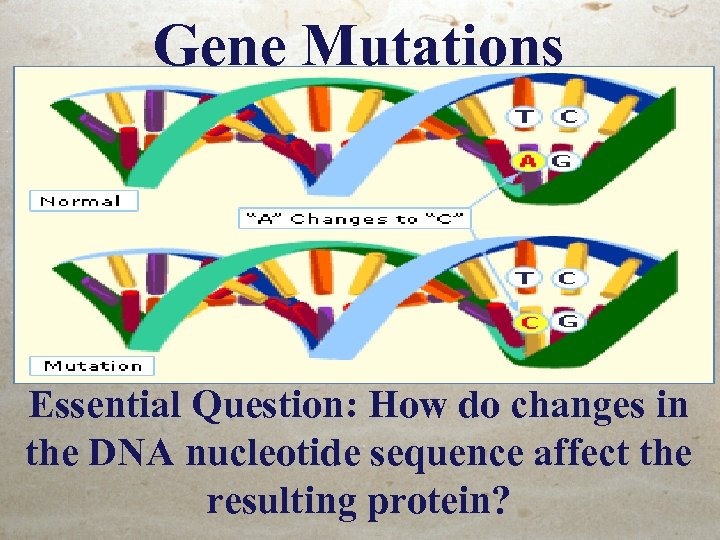 Gene Mutations

T C
A G
Normal
"A" Changes to "C"
T C
C G
Mutation

Essential Question: How do changes in the DNA nucleotide sequence affect the resulting protein?